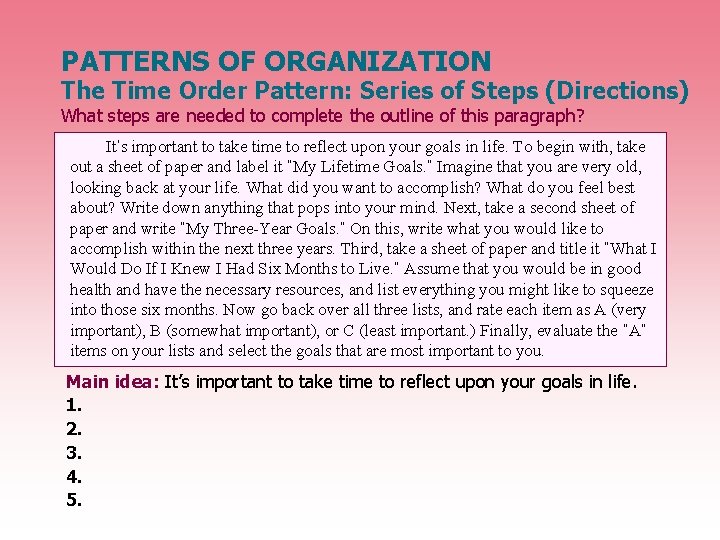 PATTERNS OF ORGANIZATION
The Time Order Pattern: Series of Steps (Directions)
What steps are needed to complete the outline of this paragraph?

It's important to take time to reflect upon your goals in life. To begin with, take out a sheet of paper and label it "My Lifetime Goals." Imagine that you are very old, looking back at your life. What did you want to accomplish? What do you feel best about? Write down anything that pops into your mind. Next, take a second sheet of paper and write "My Three-Year Goals." On this, write what you would like to accomplish within the next three years. Third, take a sheet of paper and title it "What I Would Do If I Knew I Had Six Months to Live." Assume that you would be in good health and have the necessary resources, and list everything you might like to squeeze into those six months. Now go back over all three lists, and rate each item as A (very important), B (somewhat important), or C (least important.) Finally, evaluate the "A" items on your lists and select the goals that are most important to you.

Main idea: It's important to take time to reflect upon your goals in life.
1.
2.
3.
4.
5.